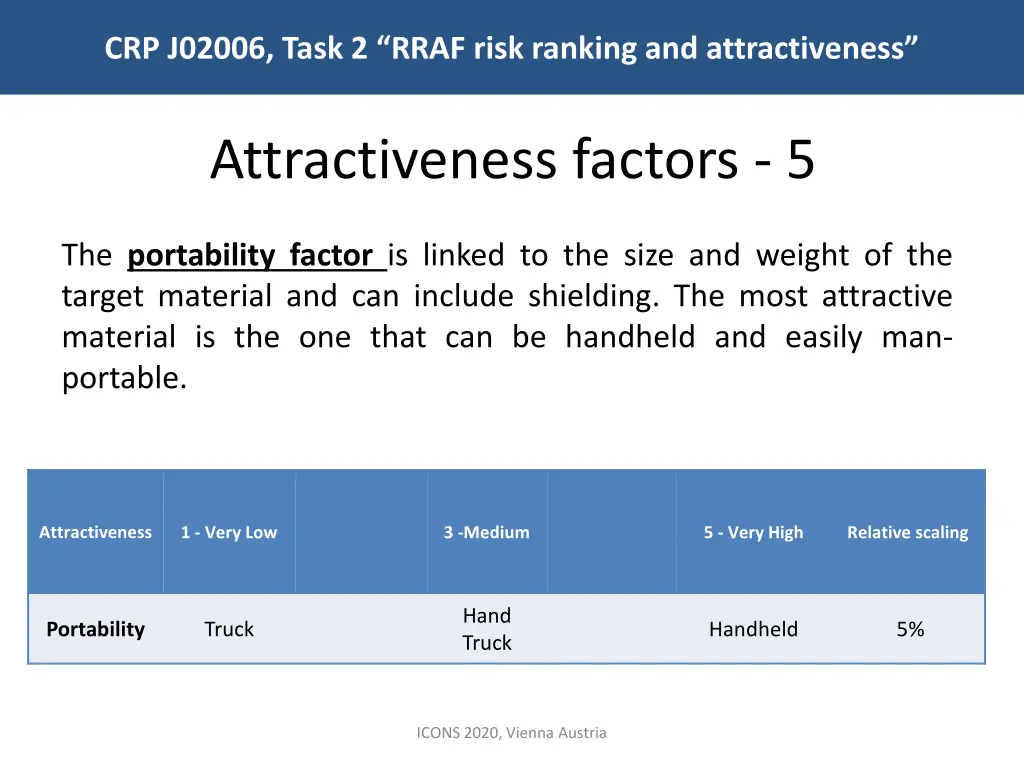 CRP J02006, Task 2 “RRAF risk ranking and attractiveness”

Attractiveness factors - 5

The portability factor is linked to the size and weight of the target material and can include shielding. The most attractive material is the one that can be handheld and easily man-portable.

| Attractiveness | 1 - Very Low | | 3 -Medium | | 5 - Very High | Relative scaling |
|---|---|---|---|---|---|---|
| Portability | Truck | | Hand Truck | | Handheld | 5% |

ICONS 2020, Vienna Austria